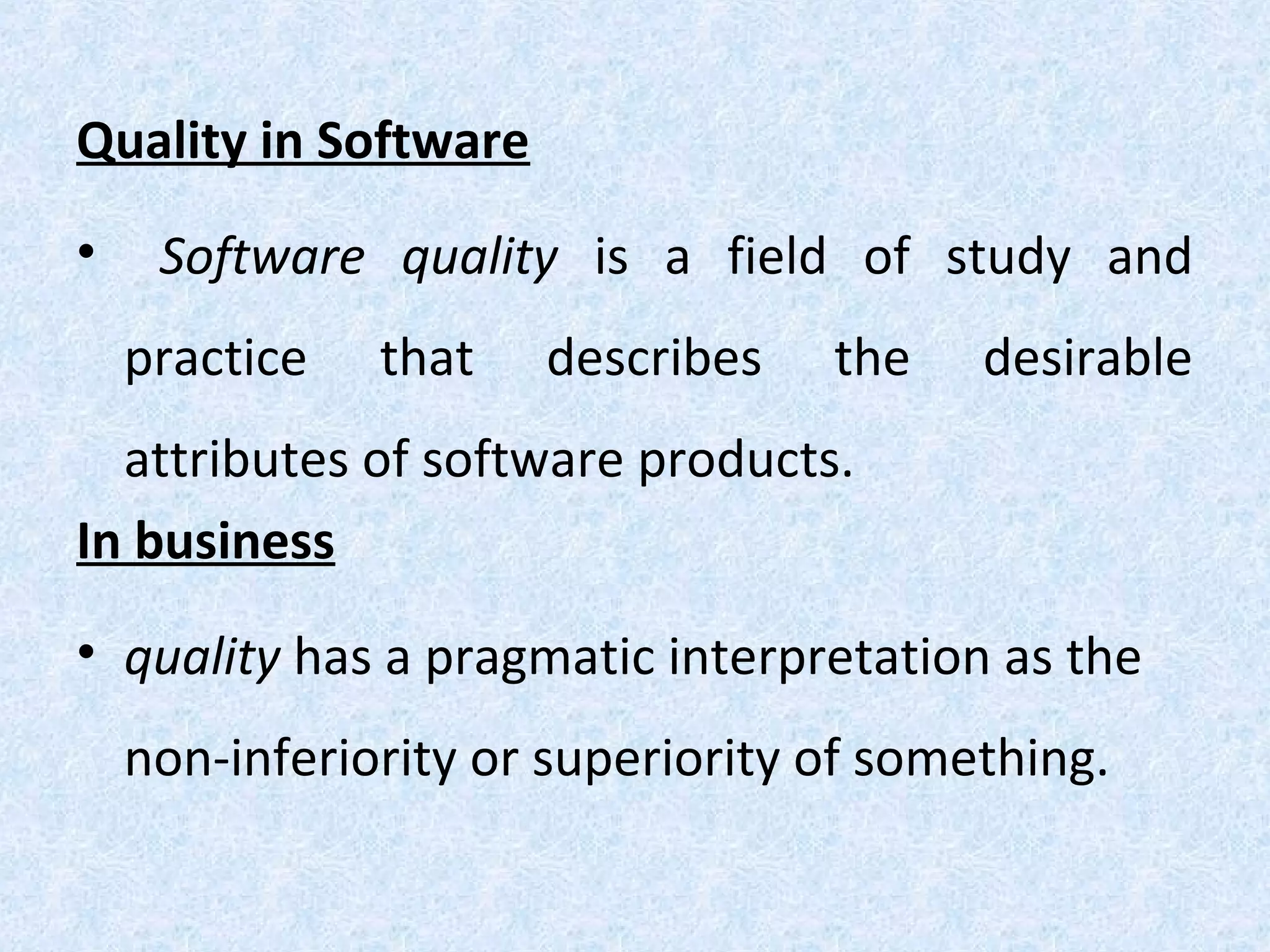 Quality in Software

• Software quality is a field of study and practice that describes the desirable attributes of software products.

In business

• quality has a pragmatic interpretation as the non-inferiority or superiority of something.